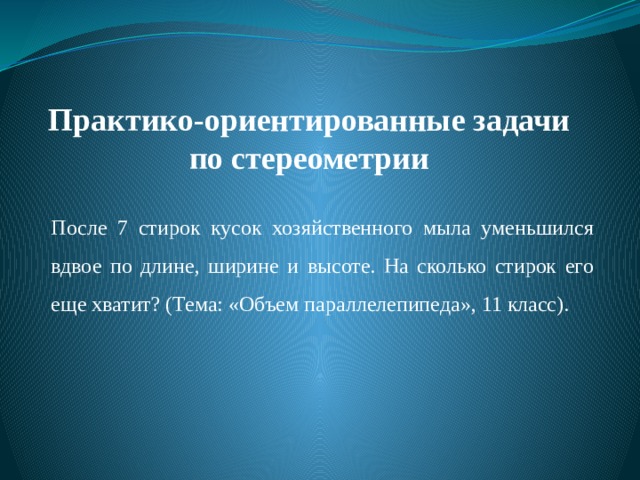 Практико-ориентированные задачи по стереометрии

После 7 стирок кусок хозяйственного мыла уменьшился вдвое по длине, ширине и высоте. На сколько стирок его еще хватит? (Тема: «Объем параллелепипеда», 11 класс).